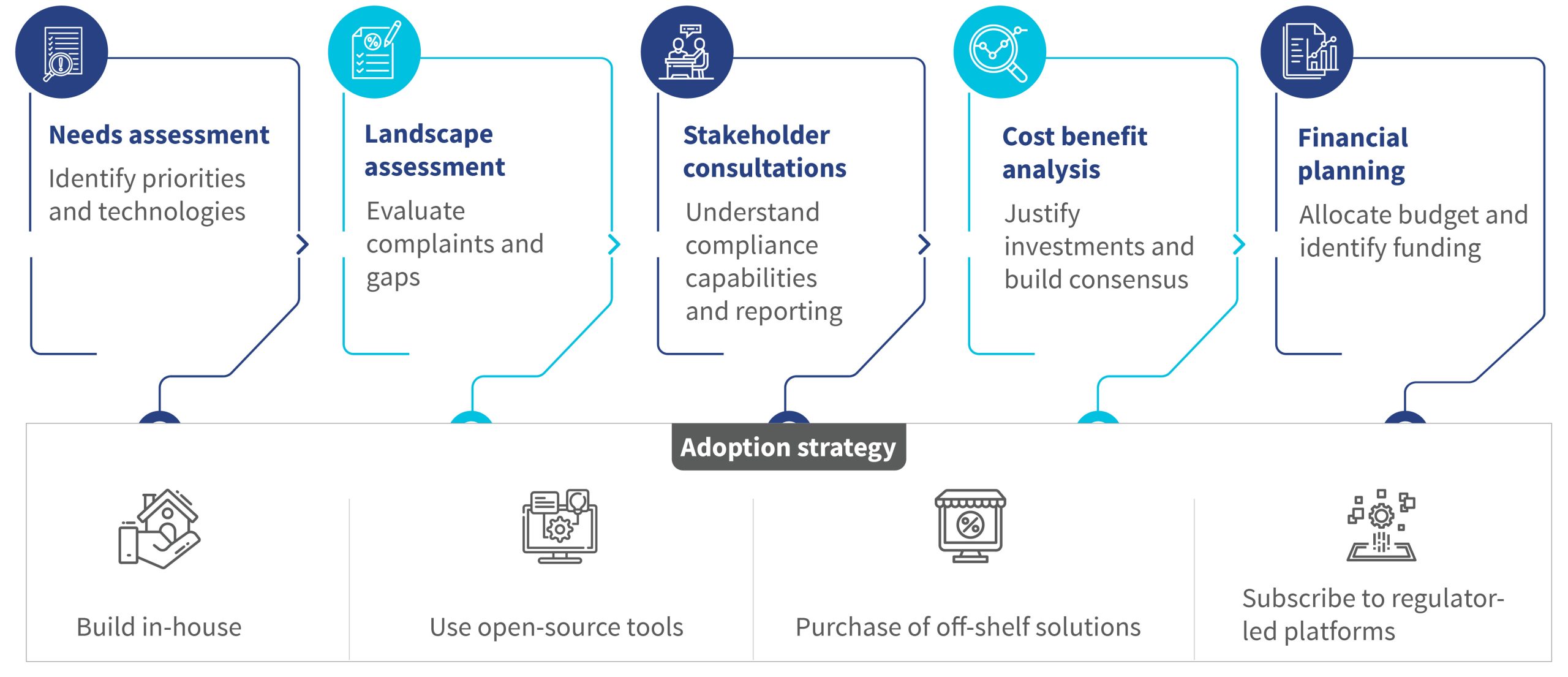 Needs assessment
Identify priorities and technologies

Landscape assessment
Evaluate complaints and gaps

Stakeholder consultations
Understand compliance capabilities and reporting

Cost benefit analysis
Justify investments and build consensus

Financial planning
Allocate budget and identify funding

Adoption strategy

Build in-house

Use open-source tools

Purchase of off-shelf solutions

Subscribe to regulator-led platforms